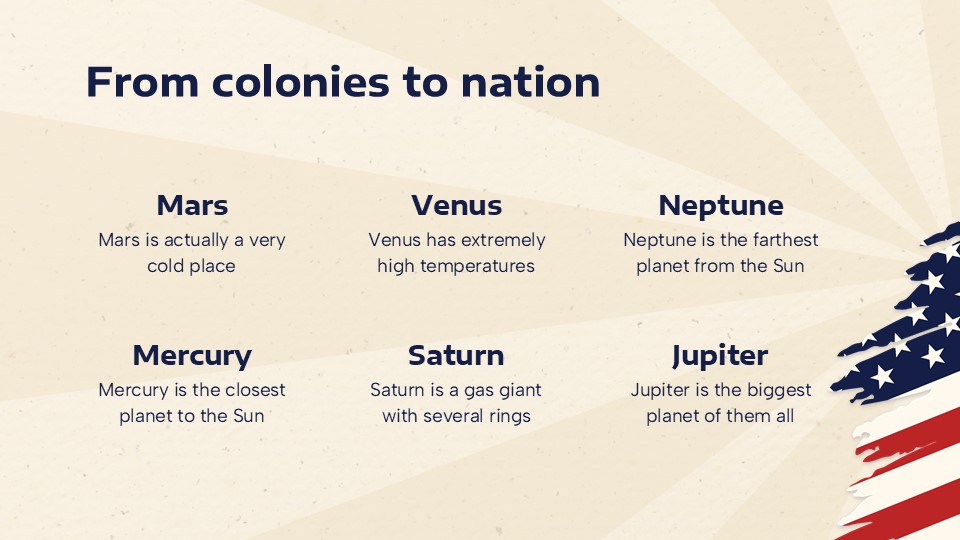 From colonies to nation

Mars
Mars is actually a very cold place

Venus
Venus has extremely high temperatures

Neptune
Neptune is the farthest planet from the Sun

Mercury
Mercury is the closest planet to the Sun

Saturn
Saturn is a gas giant with several rings

Jupiter
Jupiter is the biggest planet of them all